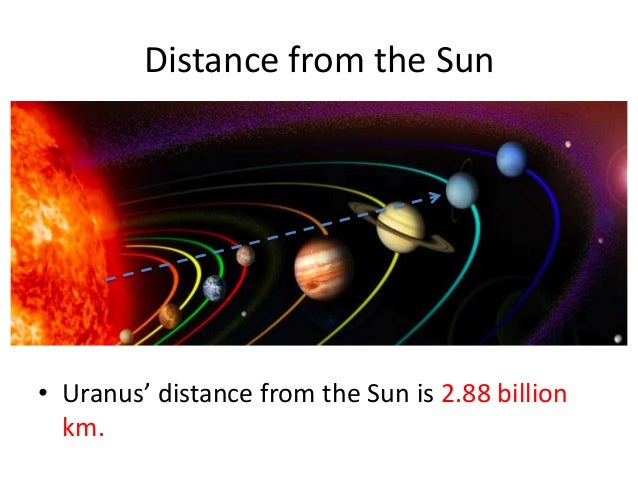 Distance from the Sun

• Uranus' distance from the Sun is 2.88 billion km.